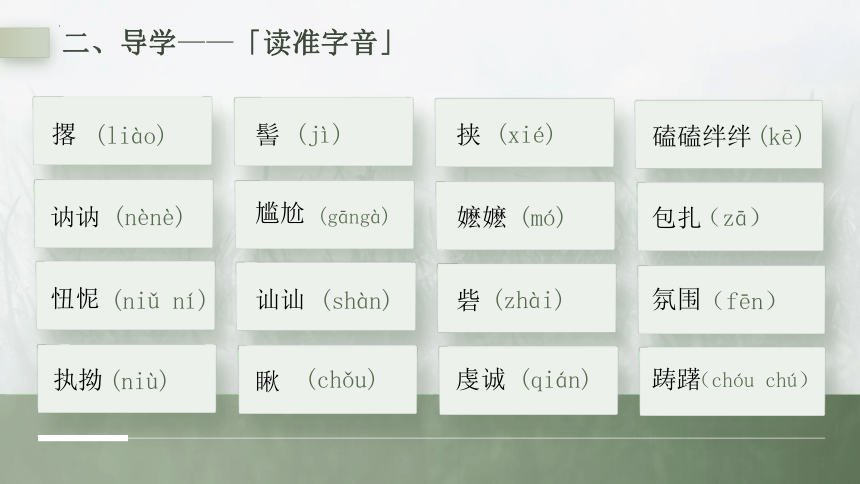 二、导学——「读准字音」

撂（liào）

髻（jì）

挟（xié）

磕磕绊绊（kē）

讷讷（nènè）

尴尬（gāngà）

嬷嬷（mó）

包扎（zā）

忸怩（niǔ ní）

讪讪（shàn）

砦（zhài）

氛围（fēn）

执拗（niù）

瞅（chǒu）

虔诚（qián）

踌躇（chóu chú）